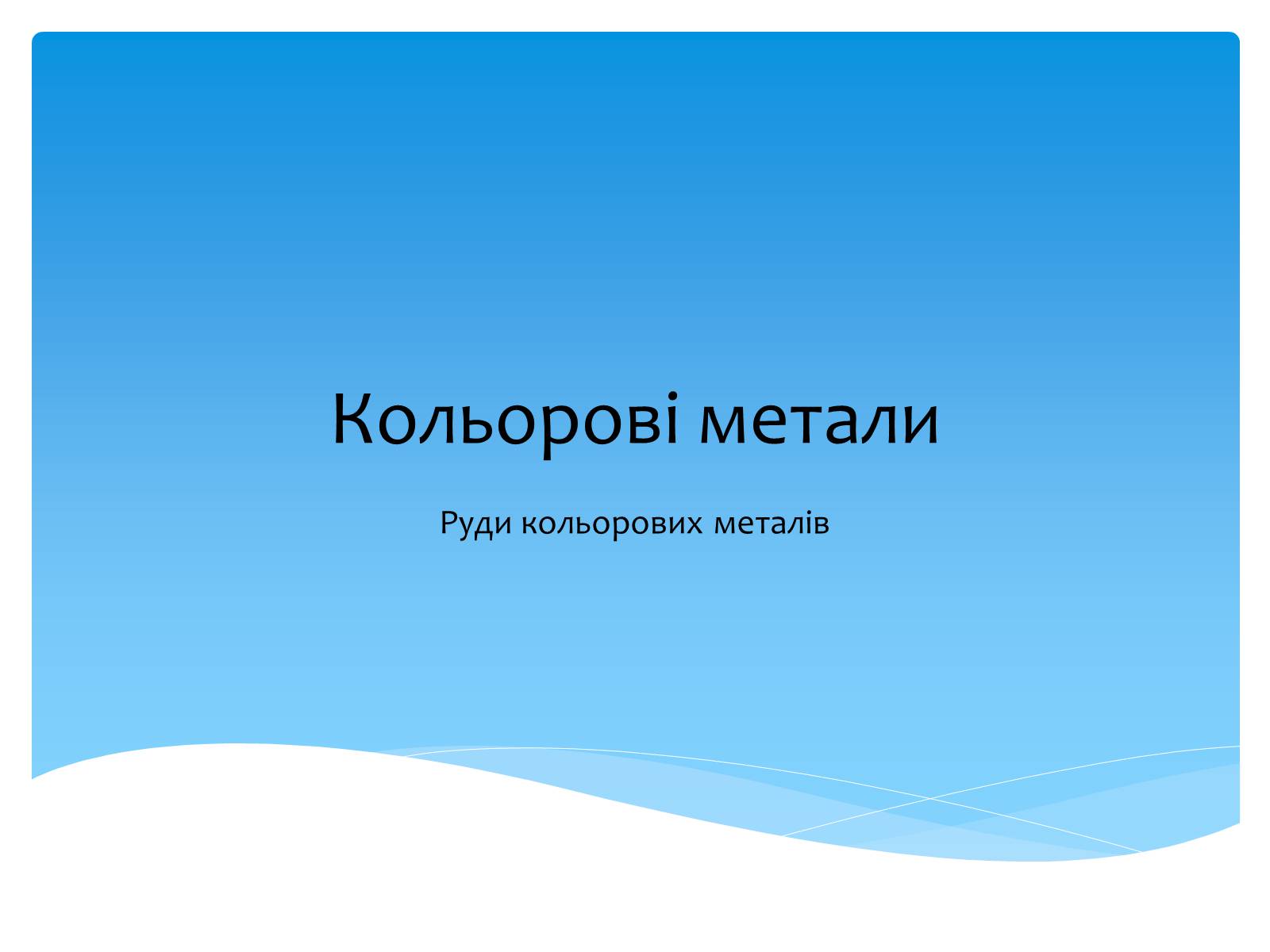 Кольорові метали

Руди кольорових металів